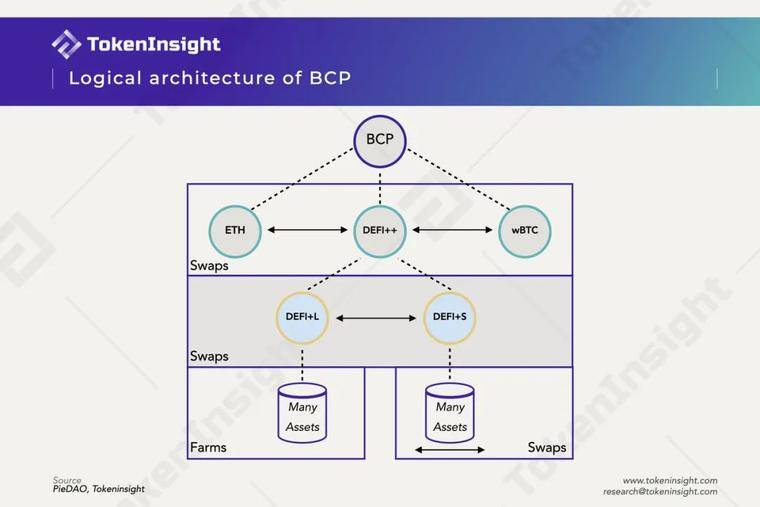 TokenInsight

Logical architecture of BCP

BCP

ETH

DEFI++

wBTC

Swaps

DEFI+L

DEFI+S

Swaps

Many Assets

Many Assets

Farms

Swaps

Source
PieDAO, Tokeninsight

www.tokeninsight.com
research@tokeninsight.com